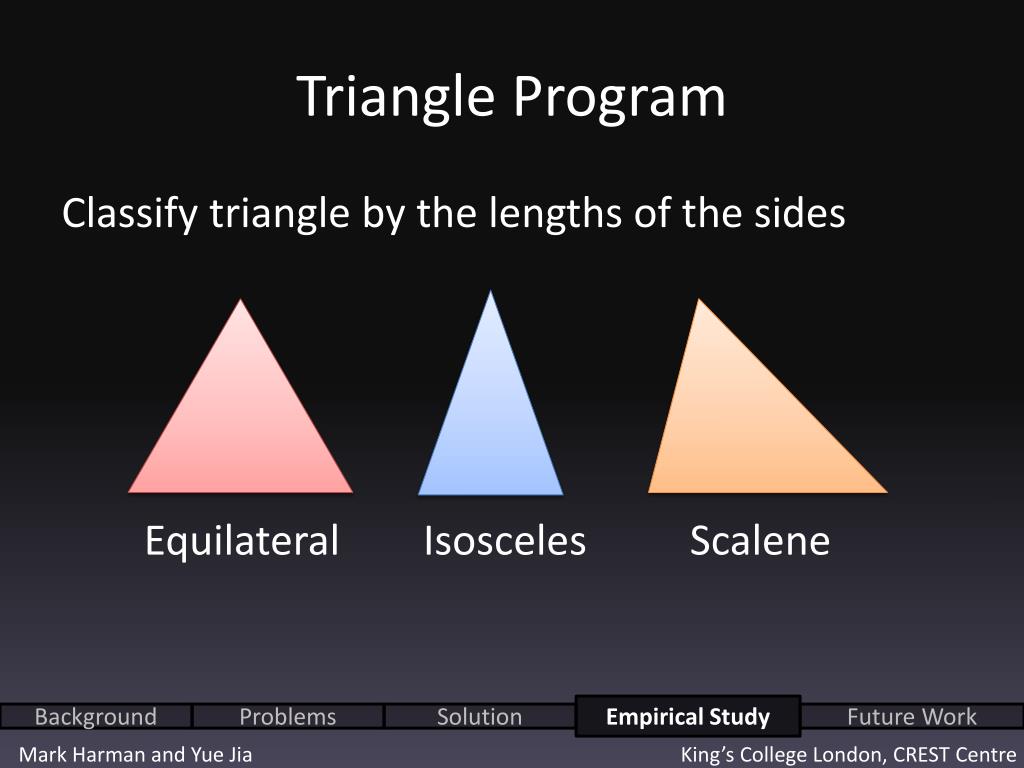 Triangle Program

Classify triangle by the lengths of the sides

Equilateral Isosceles Scalene

Background Problems Solution Empirical Study Future Work

Mark Harman and Yue Jia King's College London, CREST Centre